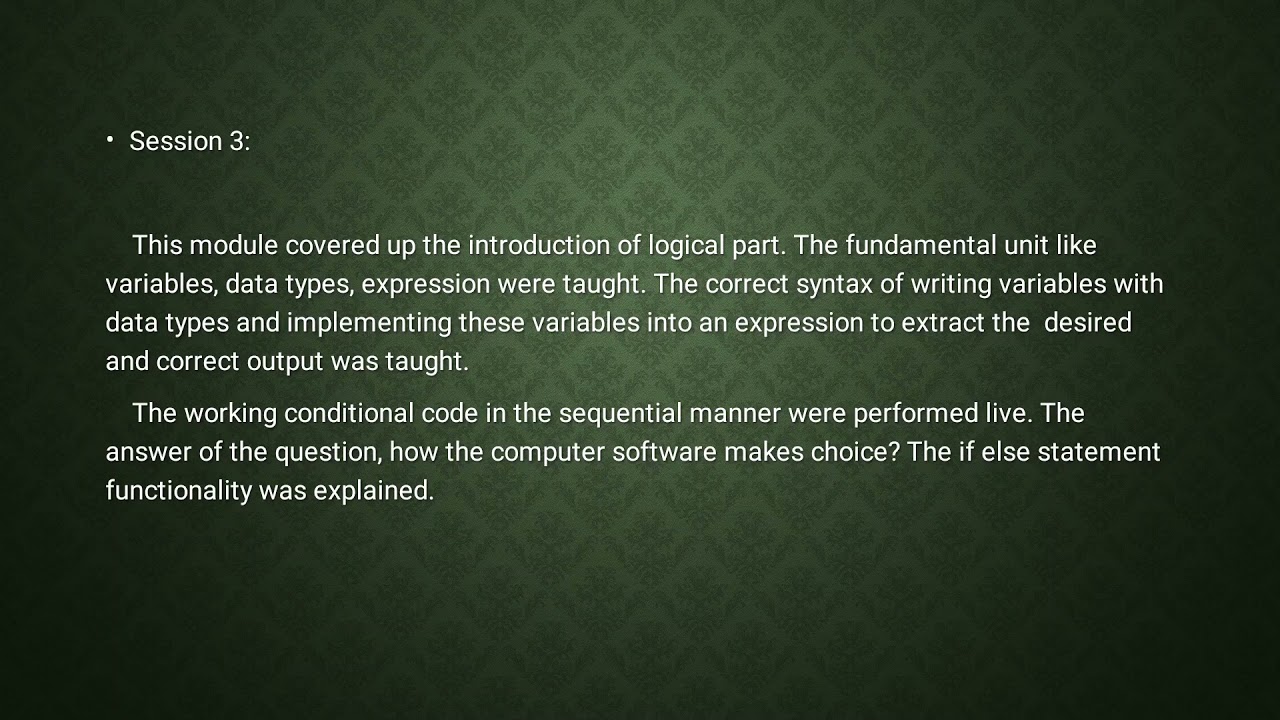 • Session 3:

This module covered up the introduction of logical part. The fundamental unit like variables, data types, expression were taught. The correct syntax of writing variables with data types and implementing these variables into an expression to extract the desired and correct output was taught.

The working conditional code in the sequential manner were performed live. The answer of the question, how the computer software makes choice? The if else statement functionality was explained.